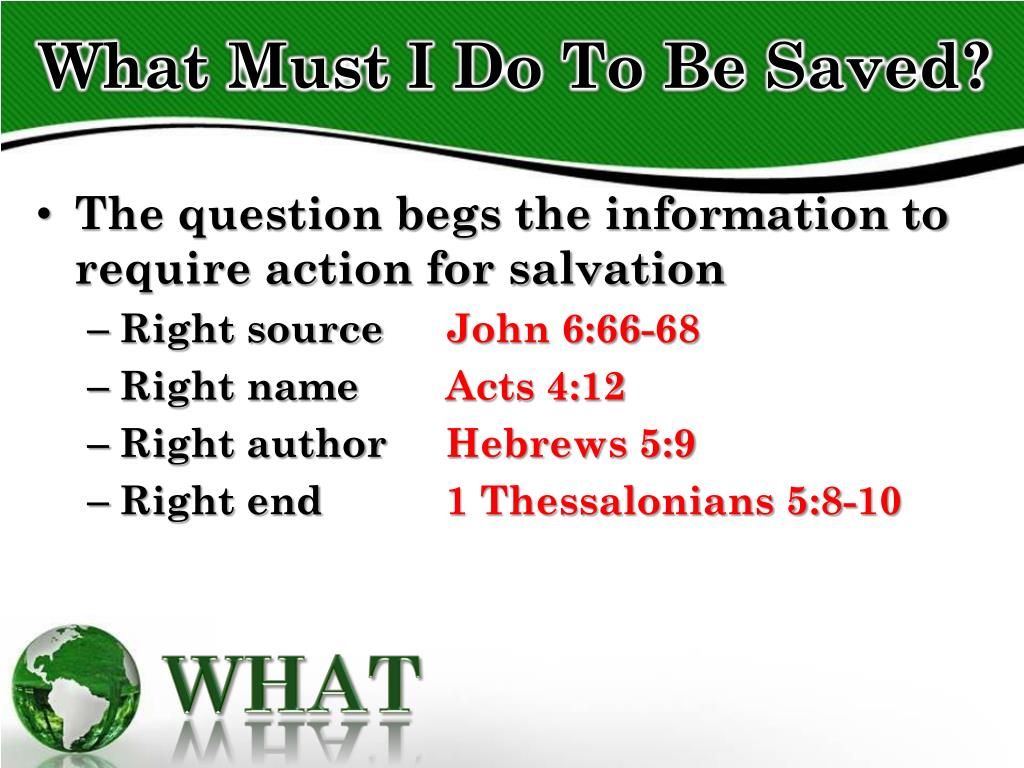 What Must I Do To Be Saved?

• The question begs the information to require action for salvation
– Right source John 6:66-68
– Right name Acts 4:12
– Right author Hebrews 5:9
– Right end 1 Thessalonians 5:8-10

WHAT